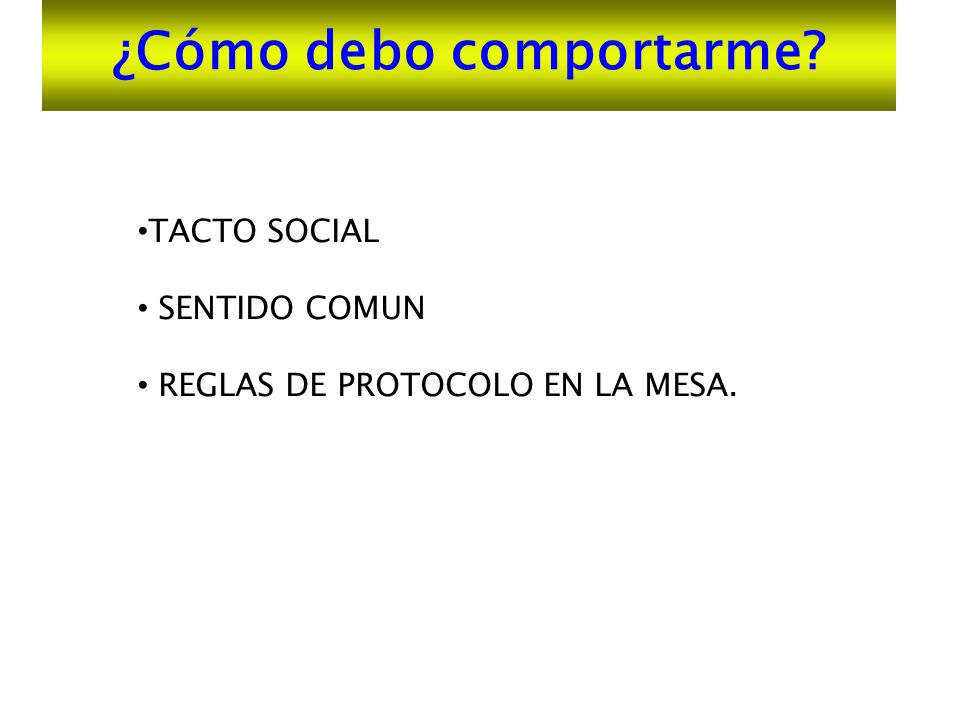 ¿Cómo debo comportarme?

•TACTO SOCIAL

• SENTIDO COMUN

• REGLAS DE PROTOCOLO EN LA MESA.